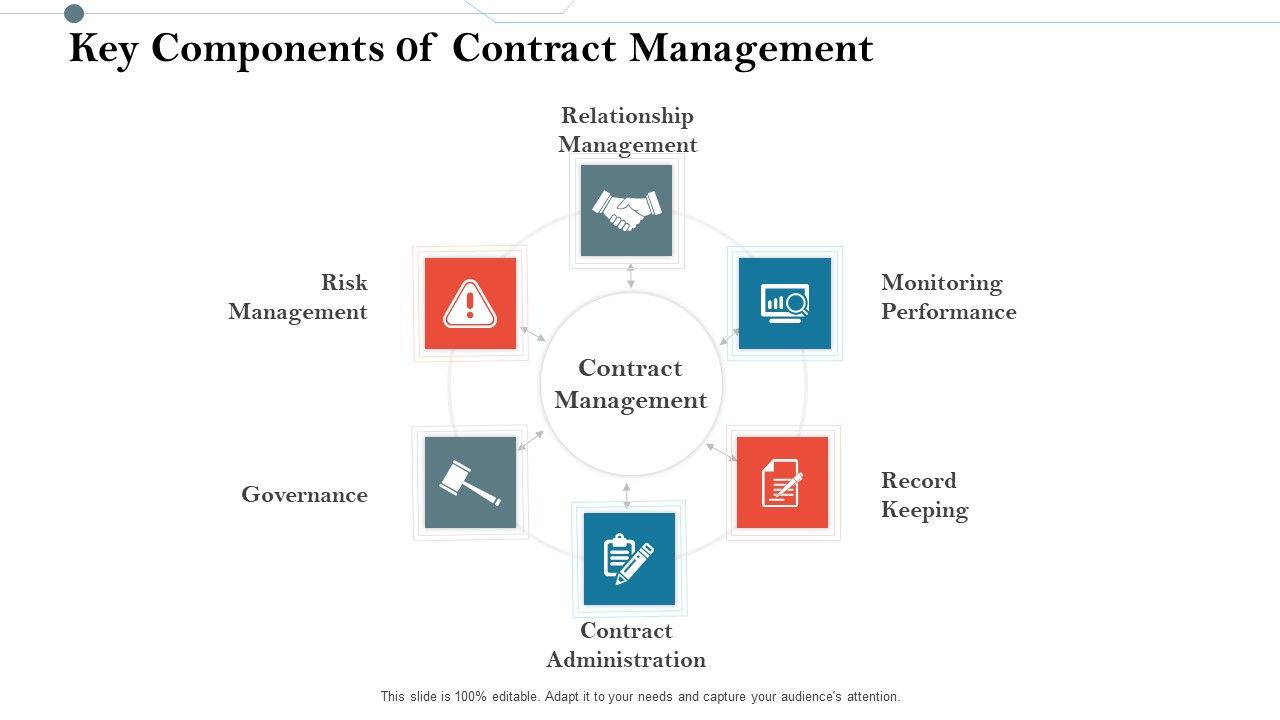 Key Components 0f Contract Management

Relationship Management

Risk Management

Monitoring Performance

Contract Management

Governance

Record Keeping

Contract Administration

This slide is 100% editable. Adapt it to your needs and capture your audience's attention.